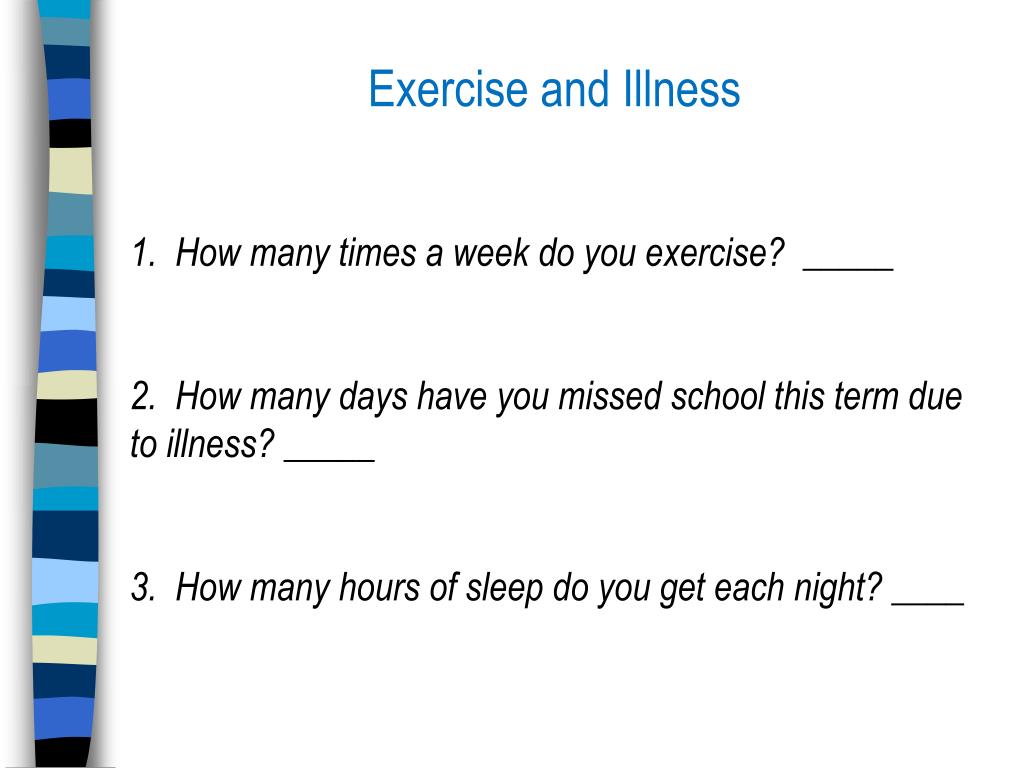 Exercise and Illness

1. How many times a week do you exercise? _____

2. How many days have you missed school this term due to illness? _____

3. How many hours of sleep do you get each night? ____